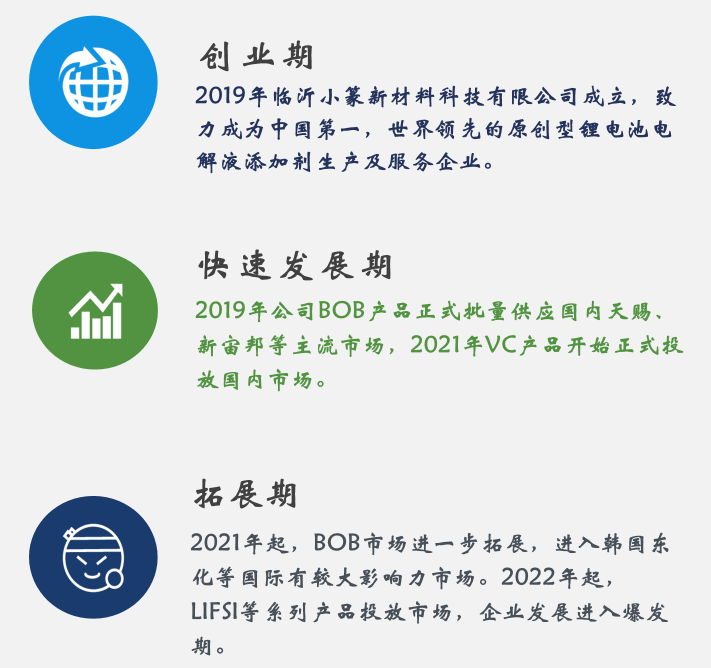 创业期

2019年临沂小篆新材料科技有限公司成立，致力成为中国第一，世界领先的原创型锂电池电解液添加剂生产及服务企业。

快速发展期

2019年公司BOB产品正式批量供应国内天赐、新宙邦等主流市场，2021年VC产品开始正式投放国内市场。

拓展期

2021年起，BOB市场进一步拓展，进入韩国东化等国际有较大影响力市场。2022年起，LIFSI等系列产品投放市场，企业发展进入爆发期。